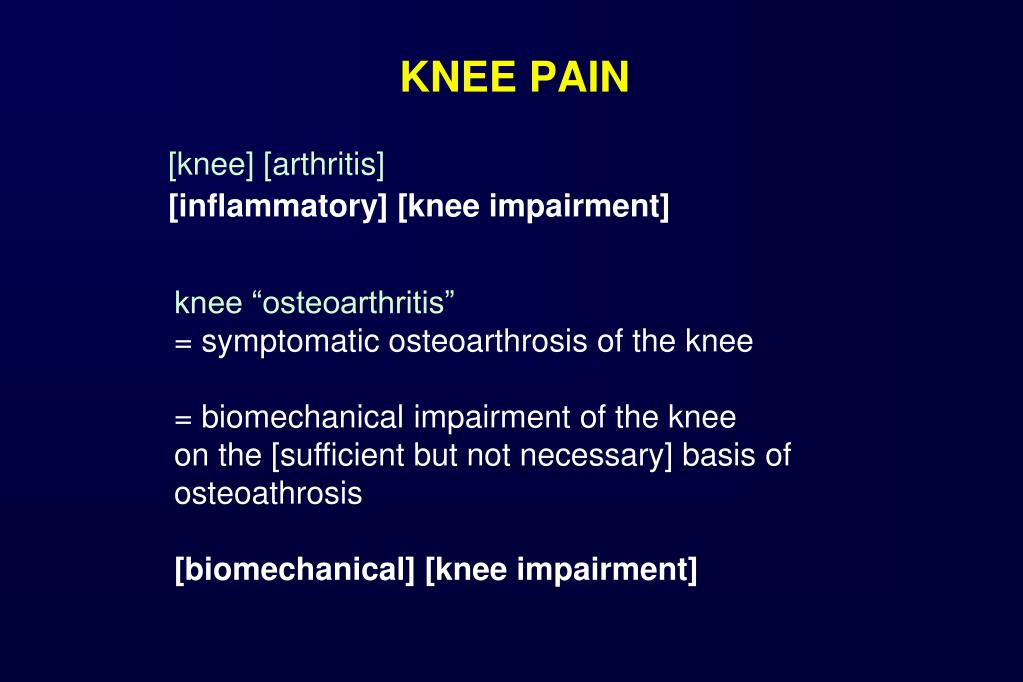 KNEE PAIN

[knee] [arthritis]
[inflammatory] [knee impairment]

knee “osteoarthritis”
= symptomatic osteoarthrosis of the knee

= biomechanical impairment of the knee on the [sufficient but not necessary] basis of osteoathrosis

[biomechanical] [knee impairment]